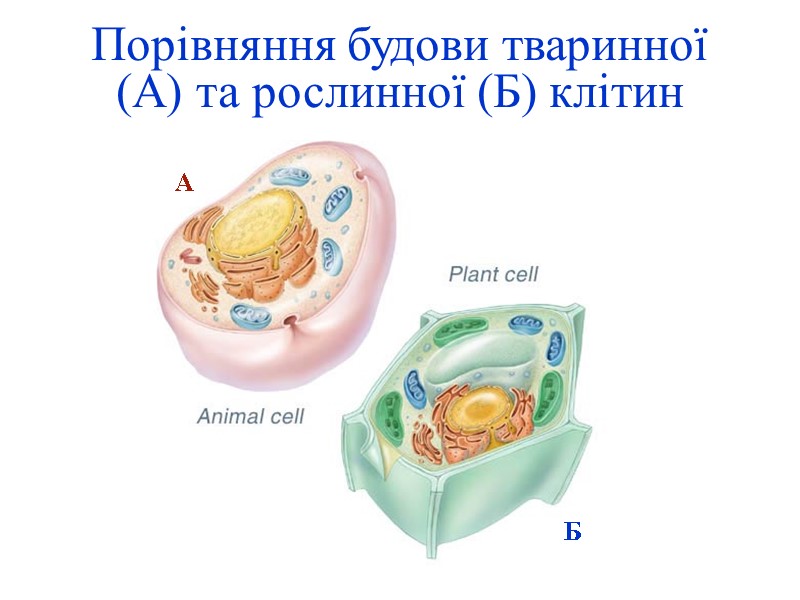 Порівняння будови тваринної (А) та рослинної (Б) клітин

А

Plant cell

Animal cell

Б